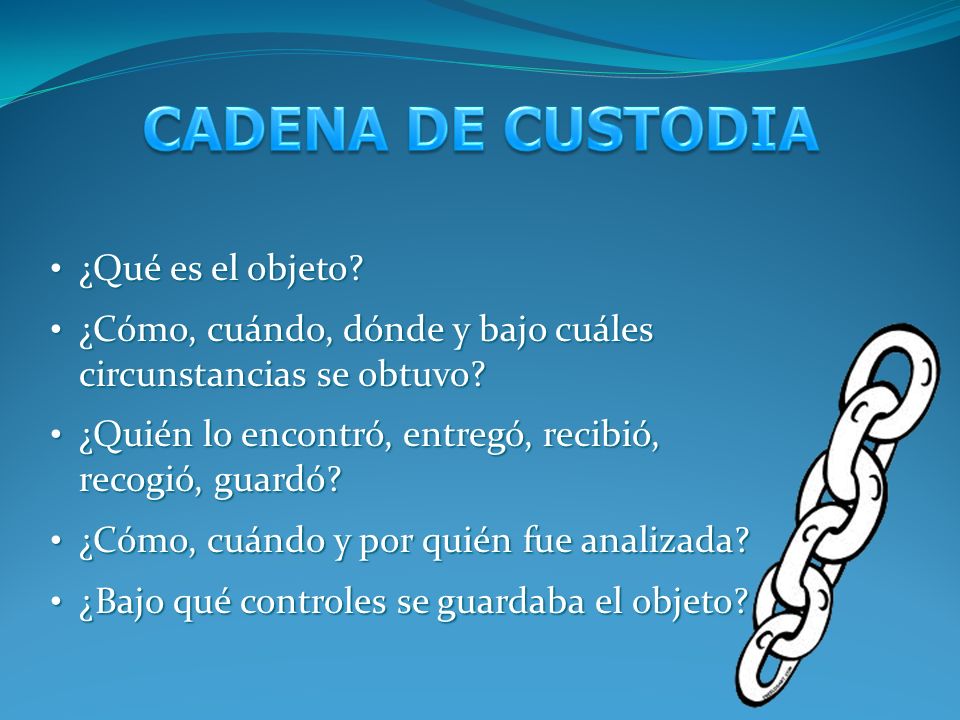 CADENA DE CUSTODIA

• ¿Qué es el objeto?
• ¿Cómo, cuándo, dónde y bajo cuáles circunstancias se obtuvo?
• ¿Quién lo encontró, entregó, recibió, recogió, guardó?
• ¿Cómo, cuándo y por quién fue analizada?
• ¿Bajo qué controles se guardaba el objeto?